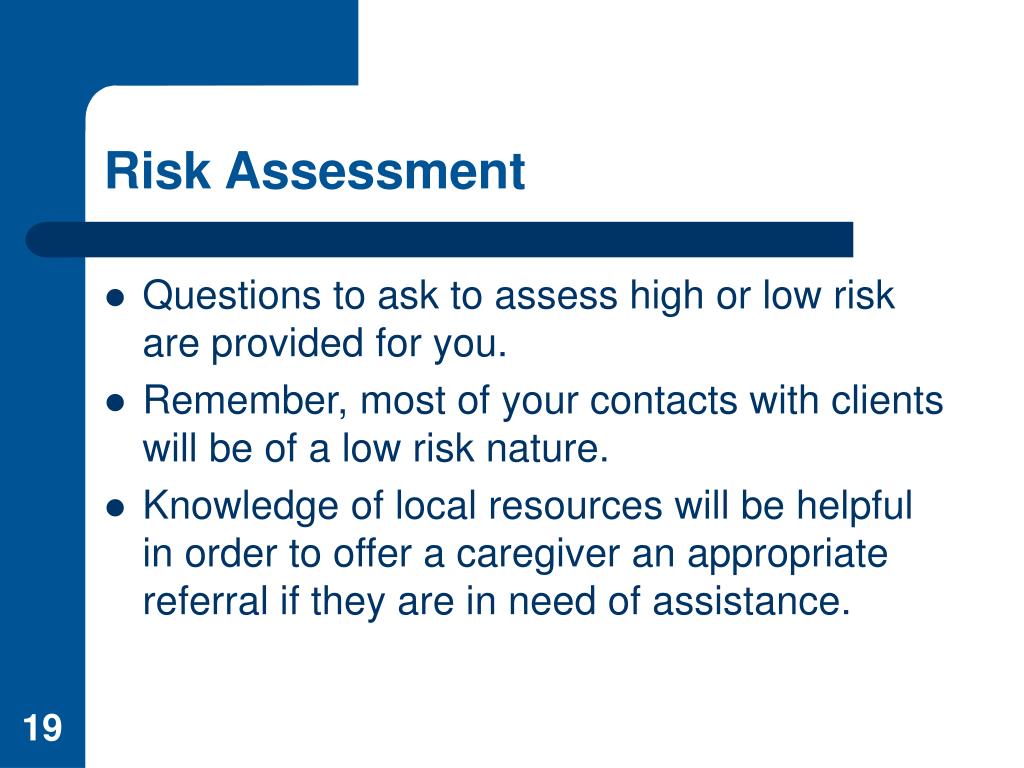 Risk Assessment

- Questions to ask to assess high or low risk are provided for you.
- Remember, most of your contacts with clients will be of a low risk nature.
- Knowledge of local resources will be helpful in order to offer a caregiver an appropriate referral if they are in need of assistance.

19